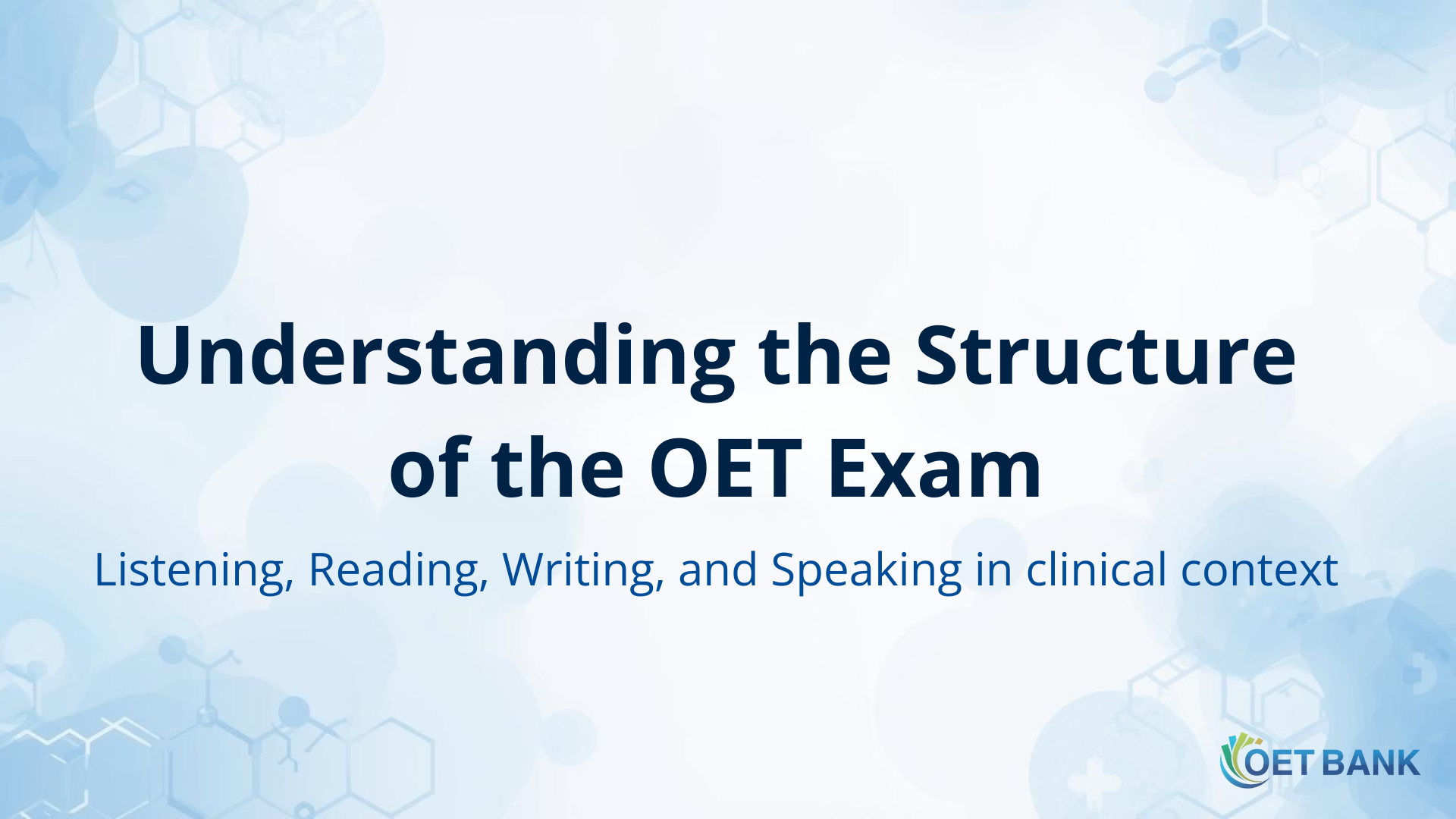 Understanding the Structure of the OET Exam

Listening, Reading, Writing, and Speaking in clinical context

OET BANK